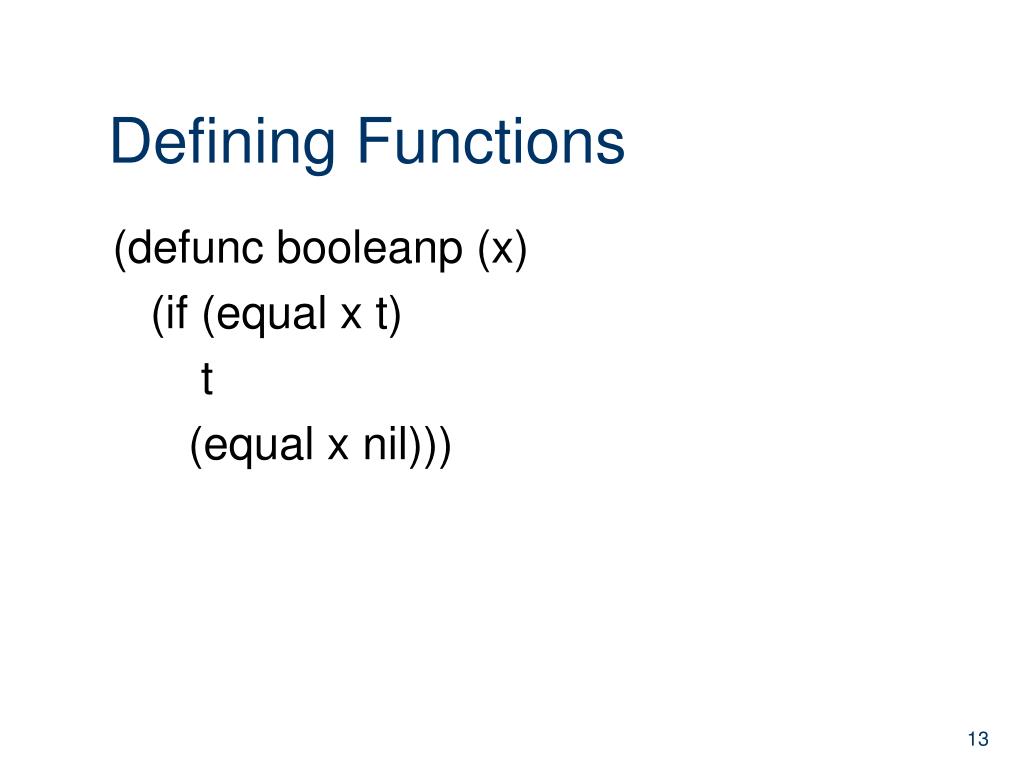 Defining Functions

(defunc booleanp (x)
  (if (equal x t)
     t
    (equal x nil)))

13